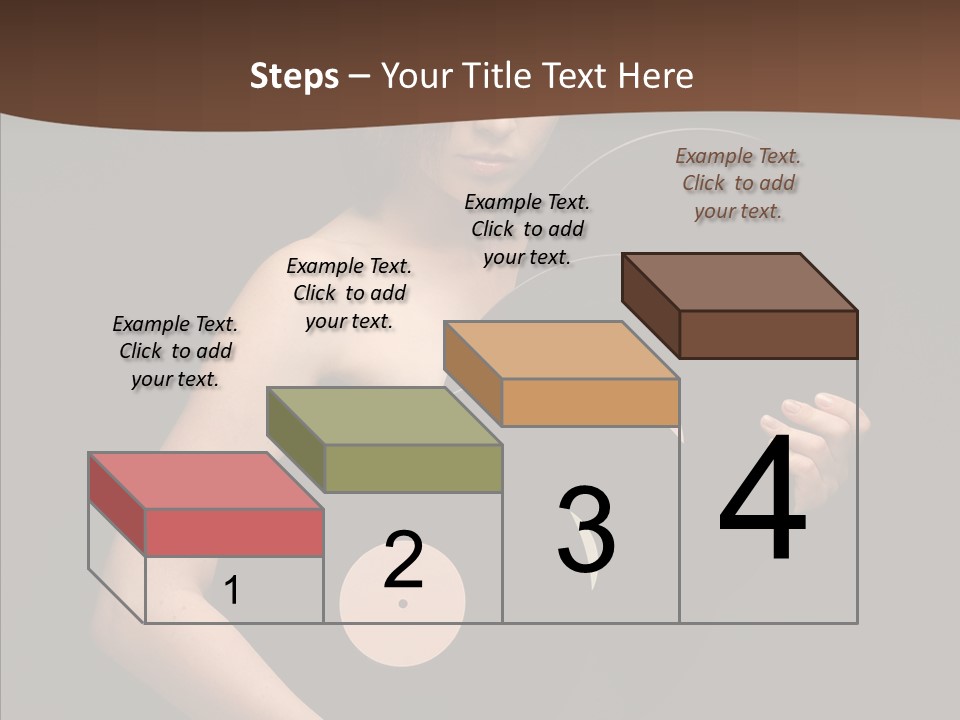 Steps – Your Title Text Here

Example Text. Click to add your text.

Example Text. Click to add your text.

Example Text. Click to add your text.

Example Text. Click to add your text.

1

2

3

4